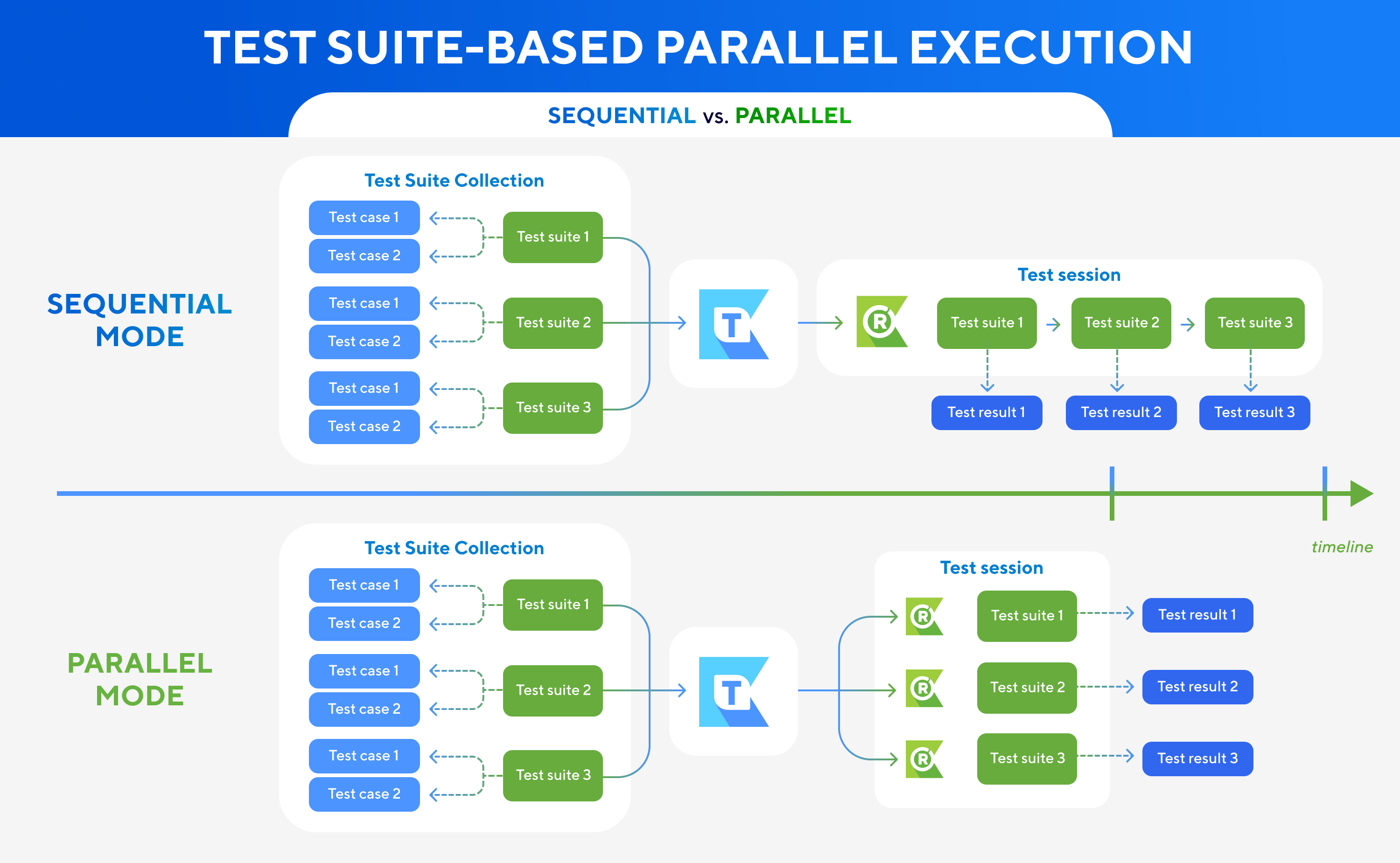 TEST SUITE-BASED PARALLEL EXECUTION

SEQUENTIAL vs. PARALLEL

SEQUENTIAL MODE

Test Suite Collection

Test case 1
Test case 2
Test suite 1
Test case 1
Test case 2
Test suite 2
Test case 1
Test case 2
Test suite 3

T

Test session

R

Test suite 1
Test suite 2
Test suite 3
Test result 1
Test result 2
Test result 3

timeline

PARALLEL MODE

Test Suite Collection

Test case 1
Test case 2
Test suite 1
Test case 1
Test case 2
Test suite 2
Test case 1
Test case 2
Test suite 3

T

Test session

R
Test suite 1
Test result 1
R
Test suite 2
Test result 2
R
Test suite 3
Test result 3